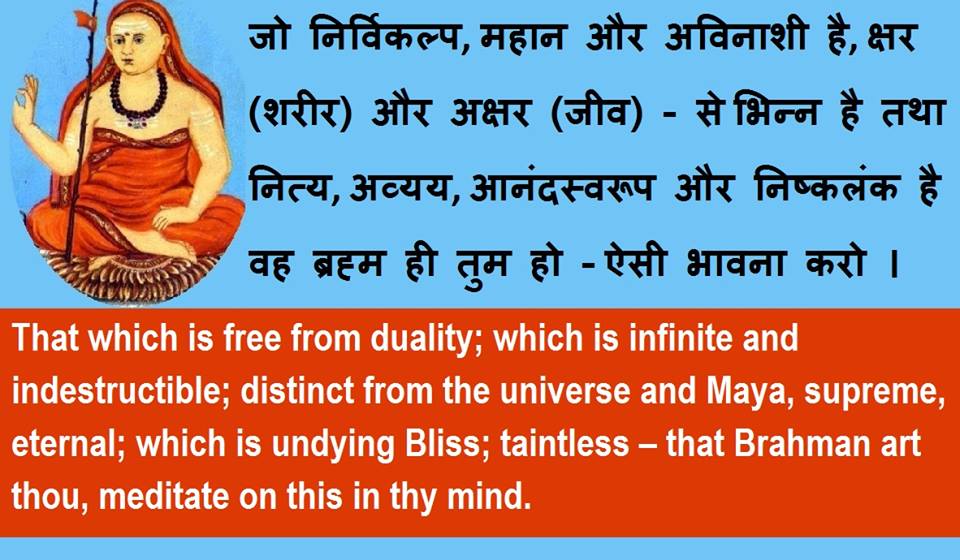 जो निर्विकल्प, महान और अविनाशी है, क्षर (शरीर) और अक्षर (जीव) - से भिन्न है तथा नित्य, अव्यय, आनंदस्वरूप और निष्कलंक है वह ब्रह्म ही तुम हो - ऐसी भावना करो ।

That which is free from duality; which is infinite and indestructible; distinct from the universe and Maya, supreme, eternal; which is undying Bliss; taintless – that Brahman art thou, meditate on this in thy mind.